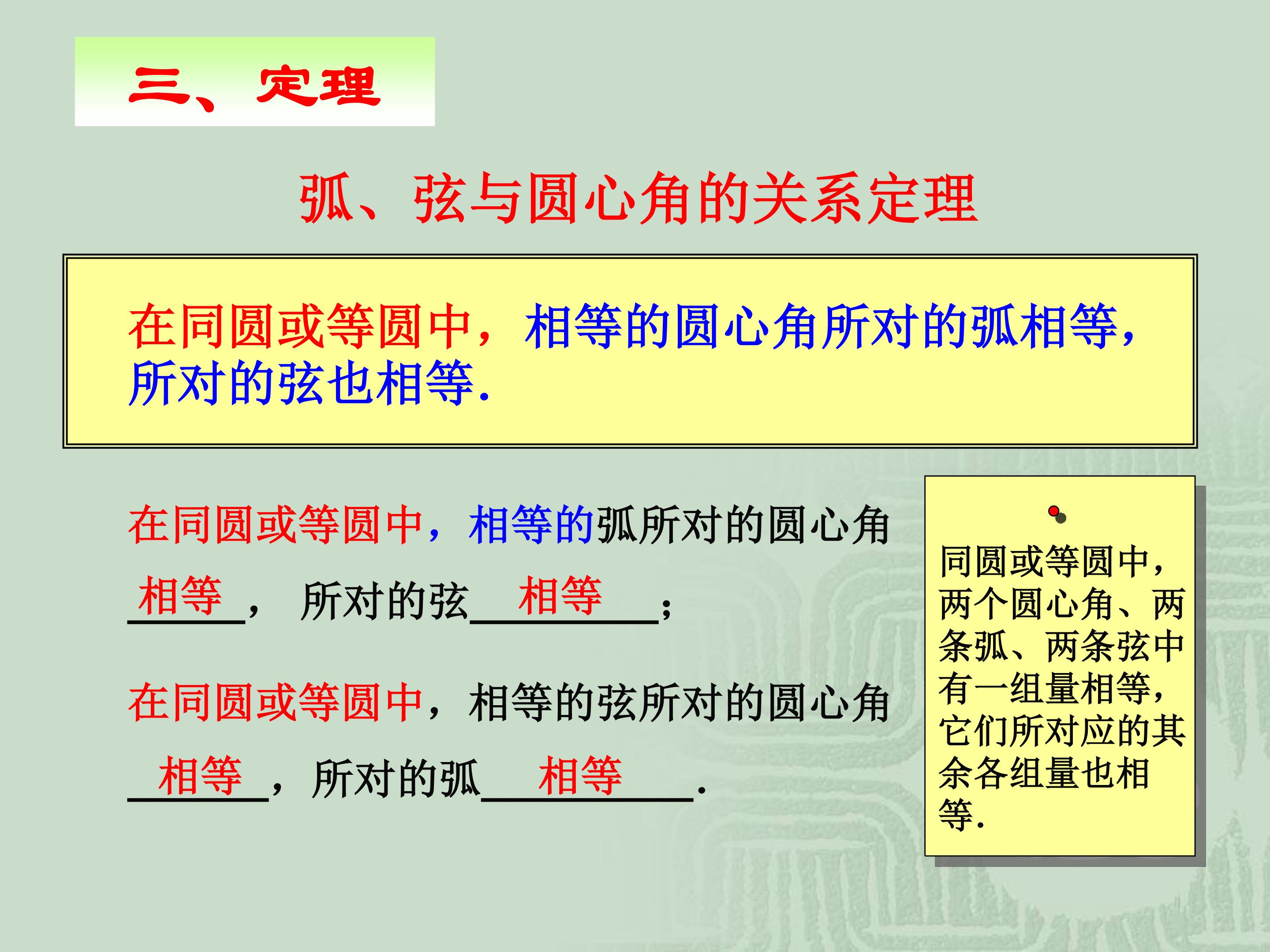 三、定理

弧、弦与圆心角的关系定理

在同圆或等圆中，相等的圆心角所对的弧相等，所对的弦也相等.

在同圆或等圆中，相等的弧所对的圆心角相等，所对的弦相等；

在同圆或等圆中，相等的弦所对的圆心角相等，所对的弧相等.

同圆或等圆中，两个圆心角、两条弧、两条弦中有一组量相等，它们所对应的其余各组量也相等.